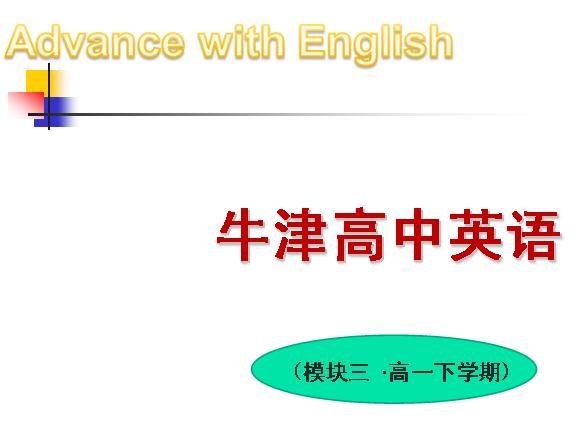 Advance with English

牛津高中英语

（模块三 ·高一下学期）